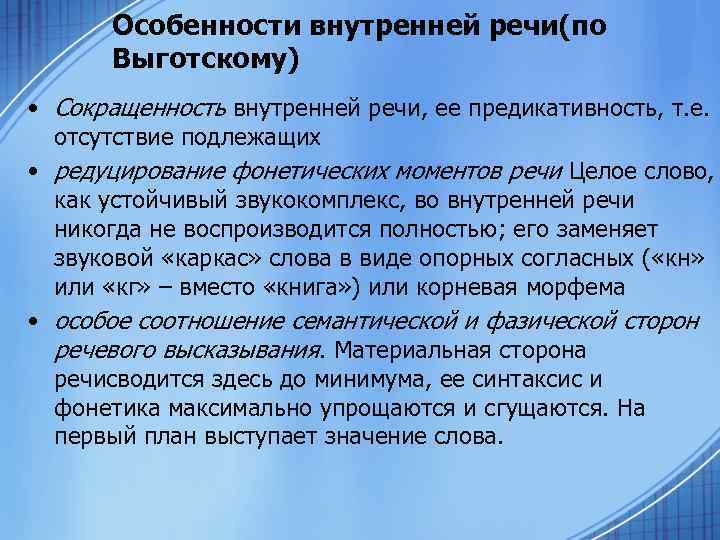 Особенности внутренней речи(по Выготскому)

• Сокращенность внутренней речи, ее предикативность, т.е. отсутствие подлежащих

• редуцирование фонетических моментов речи Целое слово, как устойчивый звукокомплекс, во внутренней речи никогда не воспроизводится полностью; его заменяет звуковой «каркас» слова в виде опорных согласных («кн» или «кг» – вместо «книга») или корневая морфема

• особое соотношение семантической и фазической сторон речевого высказывания. Материальная сторона речисводится здесь до минимума, ее синтаксис и фонетика максимально упрощаются и сгущаются. На первый план выступает значение слова.